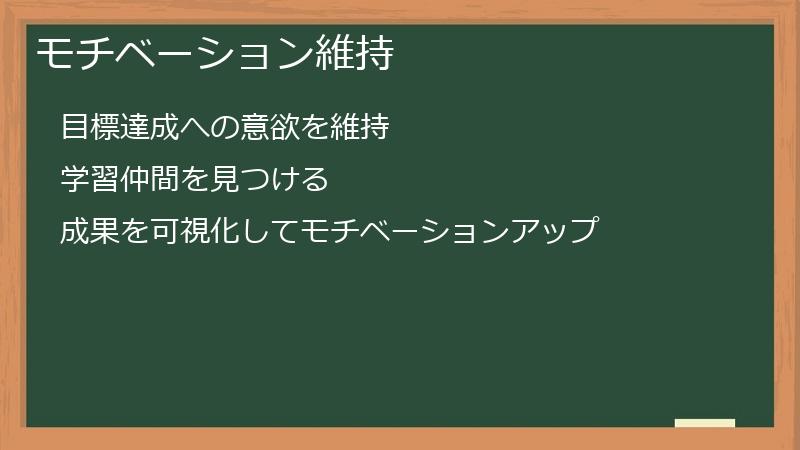 モチベーション維持

目標達成への意欲を維持

学習仲間を見つける

成果を可視化してモチベーションアップ